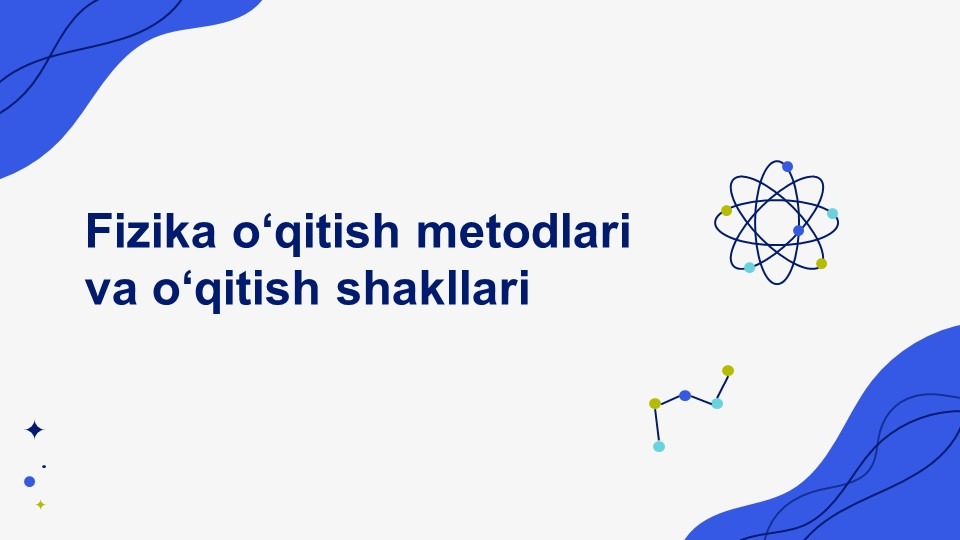 Fizika o‘qitish metodlari va o‘qitish shakllari